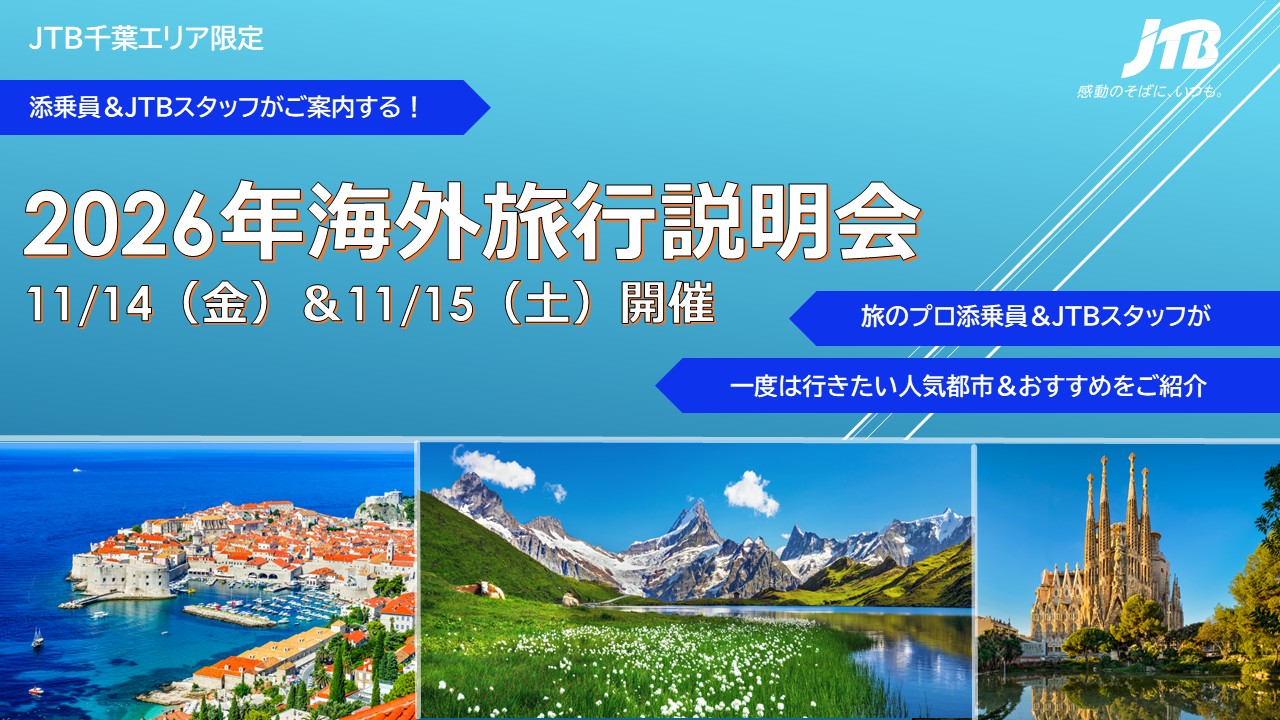 JTB千葉エリア限定

JTB
感動のそばに、いつも。

添乗員＆JTBスタッフがご案内する！

2026年海外旅行説明会

11/14（金）＆11/15（土）開催

旅のプロ添乗員＆JTBスタッフが

一度は行きたい人気都市＆おすすめをご紹介